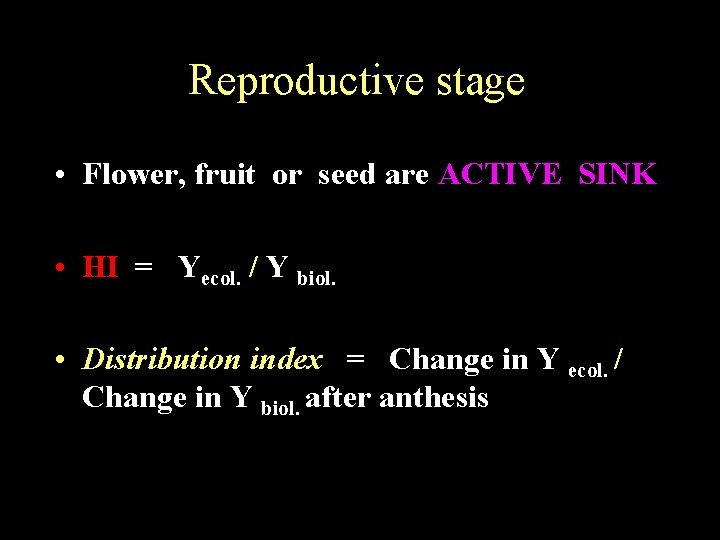 Reproductive stage

• Flower, fruit or seed are ACTIVE SINK

• HI = $Y_{ecol.} / Y_{biol.}$

• Distribution index = Change in $Y_{ecol.}$ / Change in $Y_{biol.}$ after anthesis